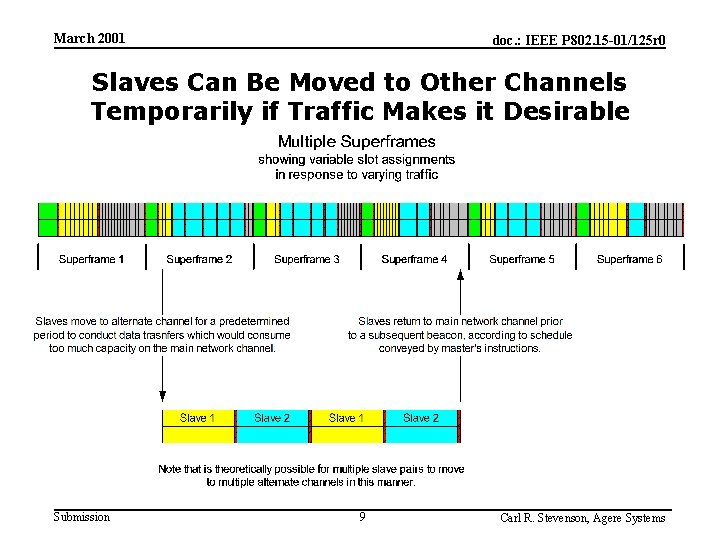 March 2001

doc.: IEEE P802.15-01/125r0

Slaves Can Be Moved to Other Channels Temporarily if Traffic Makes it Desirable

Multiple Superframes
showing variable slot assignments
in response to varying traffic

Superframe 1
Superframe 2
Superframe 3
Superframe 4
Superframe 5
Superframe 6

Slaves move to alternate channel for a predetermined period to conduct data trasnfers which would consume too much capacity on the main network channel.

Slaves return to main network channel prior to a subsequent beacon, according to schedule conveyed by master's instructions.

Slave 1
Slave 2
Slave 1
Slave 2

Note that is theoretically possible for multiple slave pairs to move to multiple alternate channels in this manner.

Submission

9

Carl R. Stevenson, Agere Systems